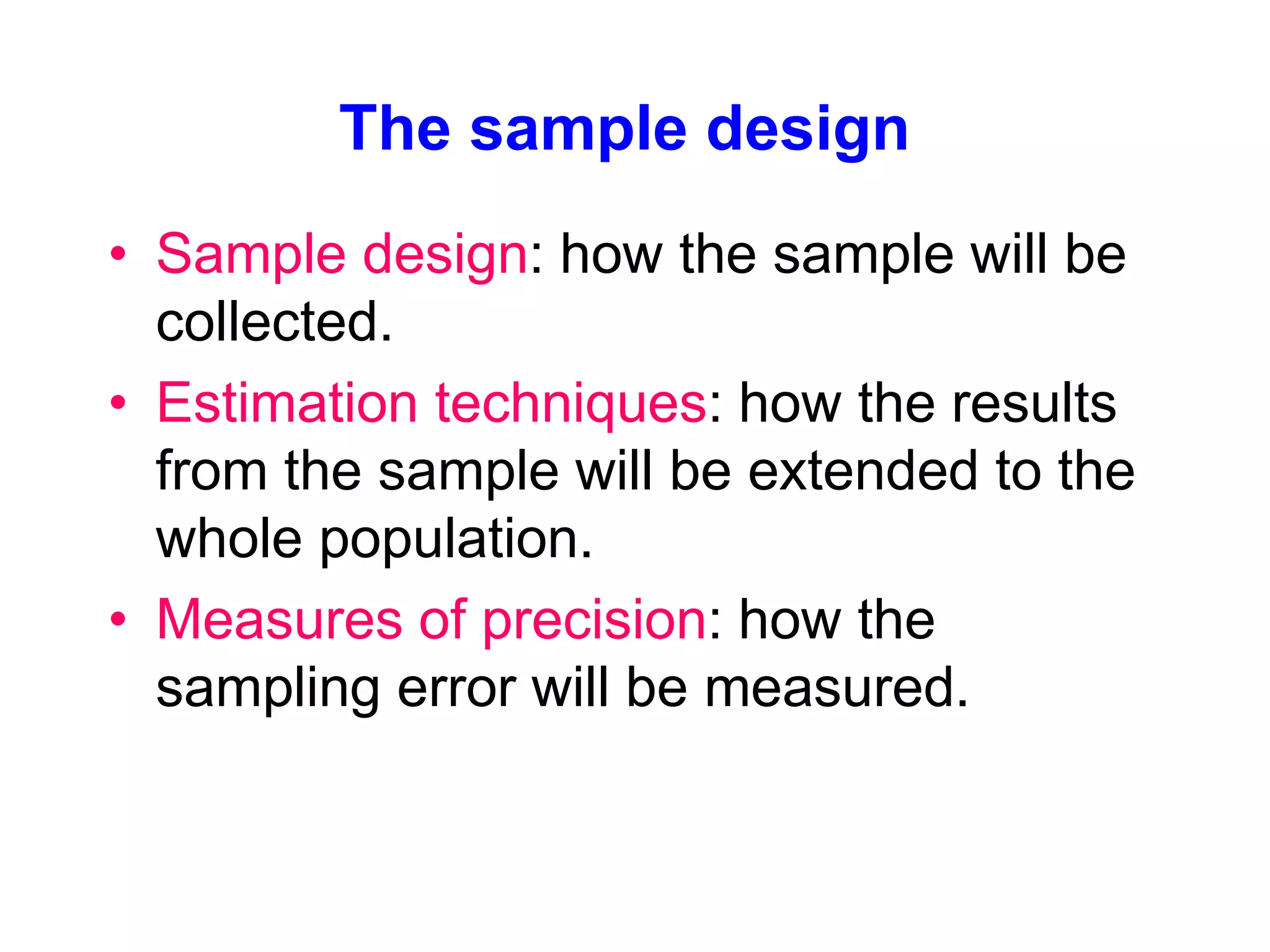 The sample design

• Sample design: how the sample will be collected.
• Estimation techniques: how the results from the sample will be extended to the whole population.
• Measures of precision: how the sampling error will be measured.